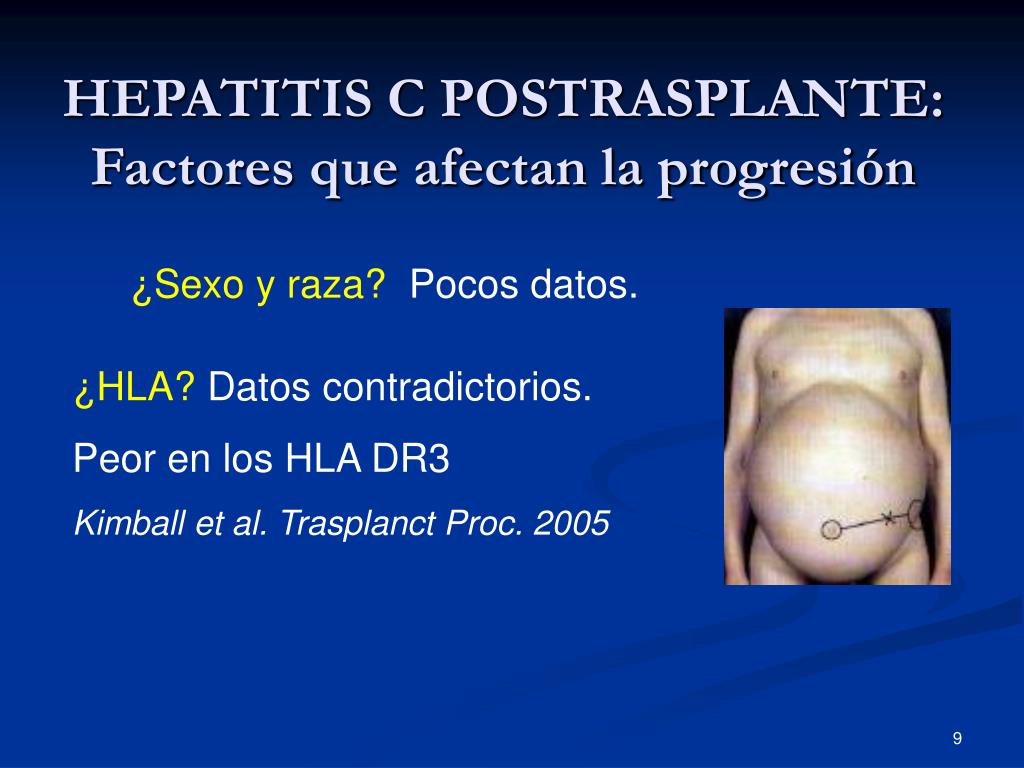 HEPATITIS C POSTRASPLANTE: Factores que afectan la progresión

¿Sexo y raza? Pocos datos.

¿HLA? Datos contradictorios.

Peor en los HLA DR3

Kimball et al. Trasplanct Proc. 2005

9